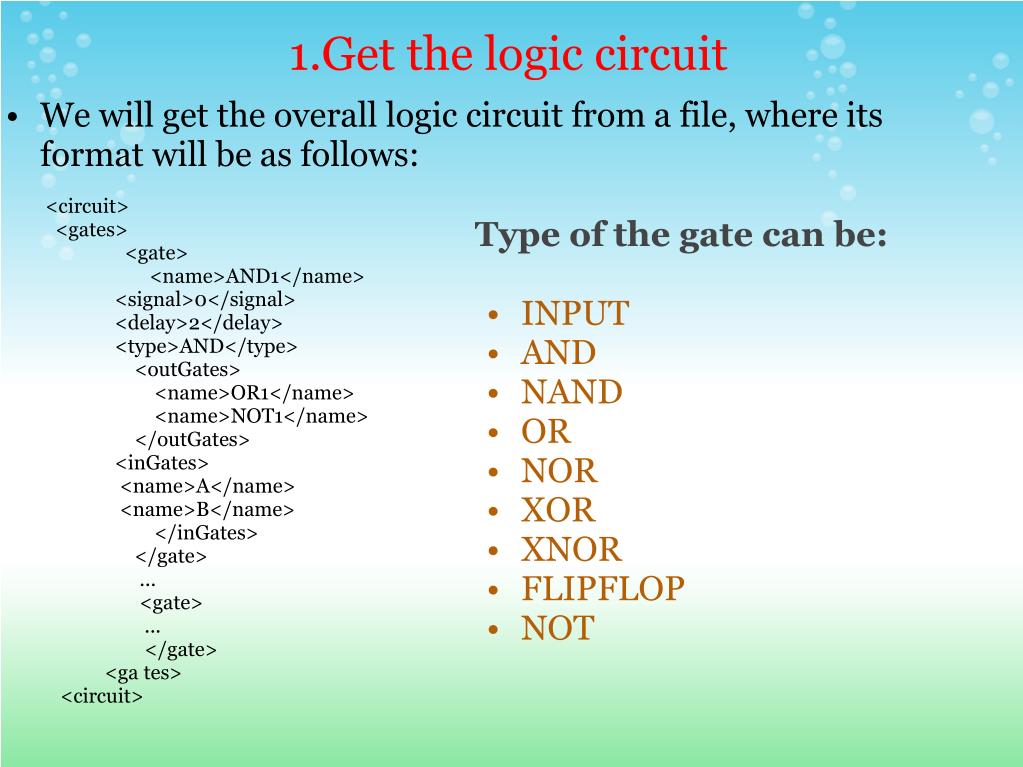 1.Get the logic circuit

• We will get the overall logic circuit from a file, where its format will be as follows:

<circuit>
<gates>
<gate>
<name>AND1</name>
<signal>0</signal>
<delay>2</delay>
<type>AND</type>
<outGates>
<name>OR1</name>
<name>NOT1</name>
</outGates>
<inGates>
<name>A</name>
<name>B</name>
</inGates>
</gate>
...
<gate>
...
</gate>
<ga tes>
<circuit>

Type of the gate can be:

• INPUT
• AND
• NAND
• OR
• NOR
• XOR
• XNOR
• FLIPFLOP
• NOT